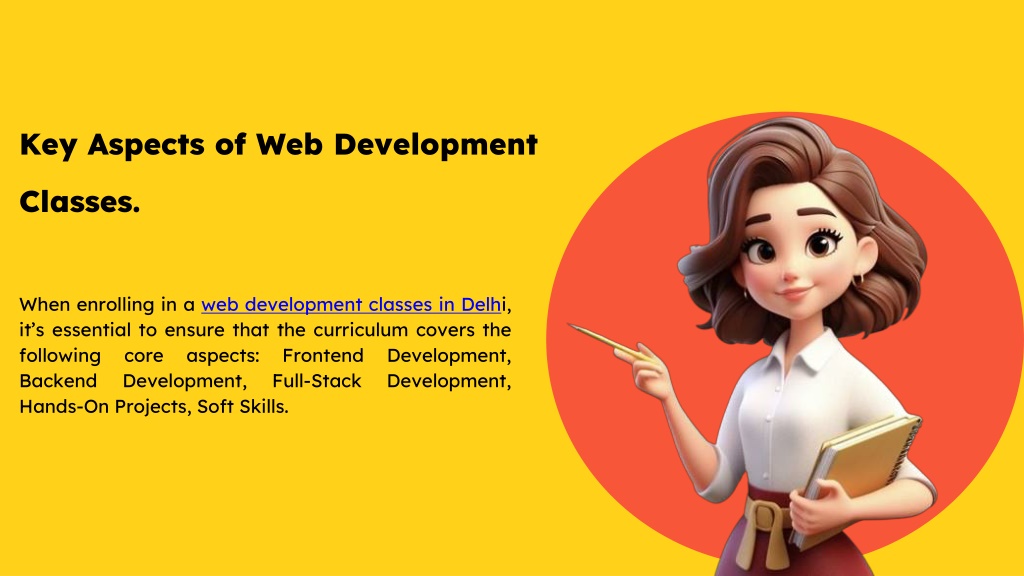 Key Aspects of Web Development Classes.

When enrolling in a web development classes in Delhi, it's essential to ensure that the curriculum covers the following core aspects: Frontend Development, Backend Development, Full-Stack Development, Hands-On Projects, Soft Skills.